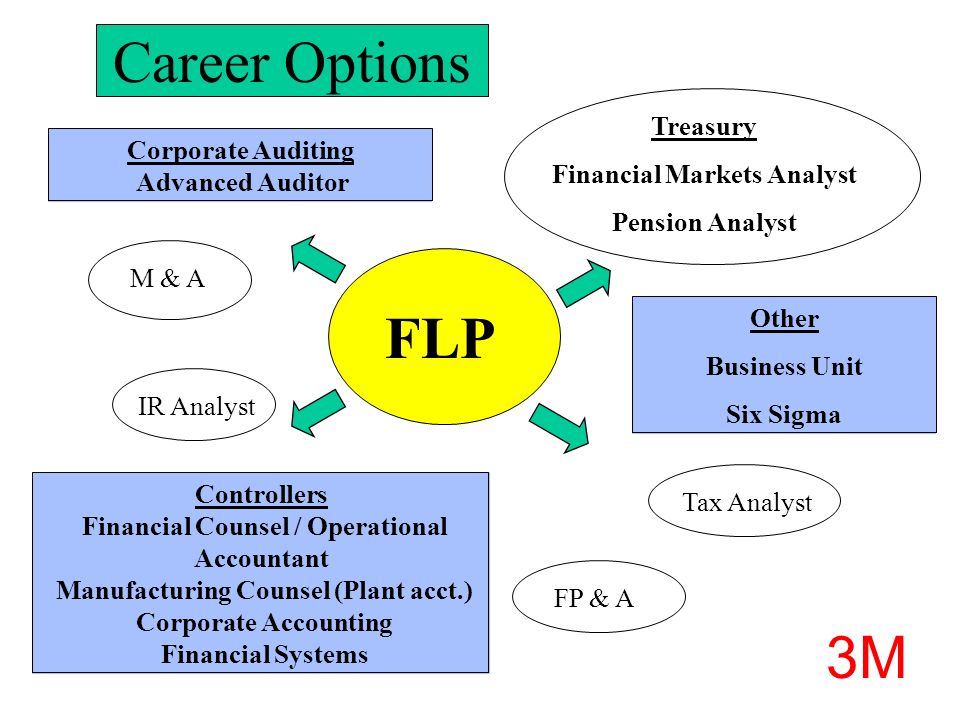 Career Options

Corporate Auditing
Advanced Auditor

Treasury
Financial Markets Analyst
Pension Analyst

M & A

FLP

Other
Business Unit
Six Sigma

IR Analyst

Controllers
Financial Counsel / Operational Accountant
Manufacturing Counsel (Plant acct.)
Corporate Accounting
Financial Systems

Tax Analyst

FP & A

3M